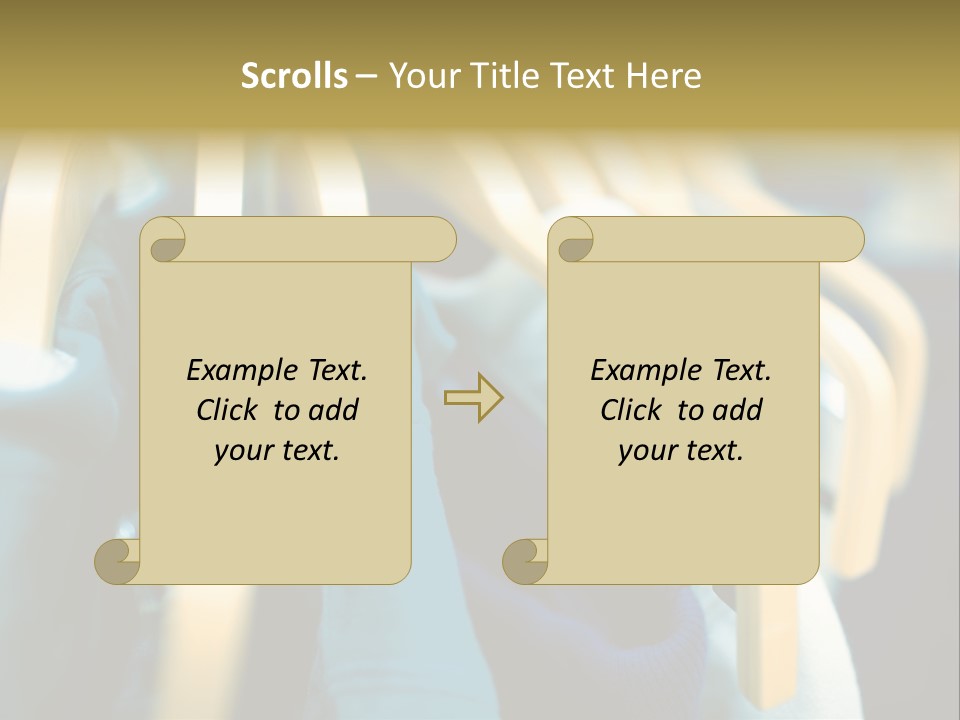 Scrolls – Your Title Text Here

Example Text. Click to add your text.

Example Text. Click to add your text.